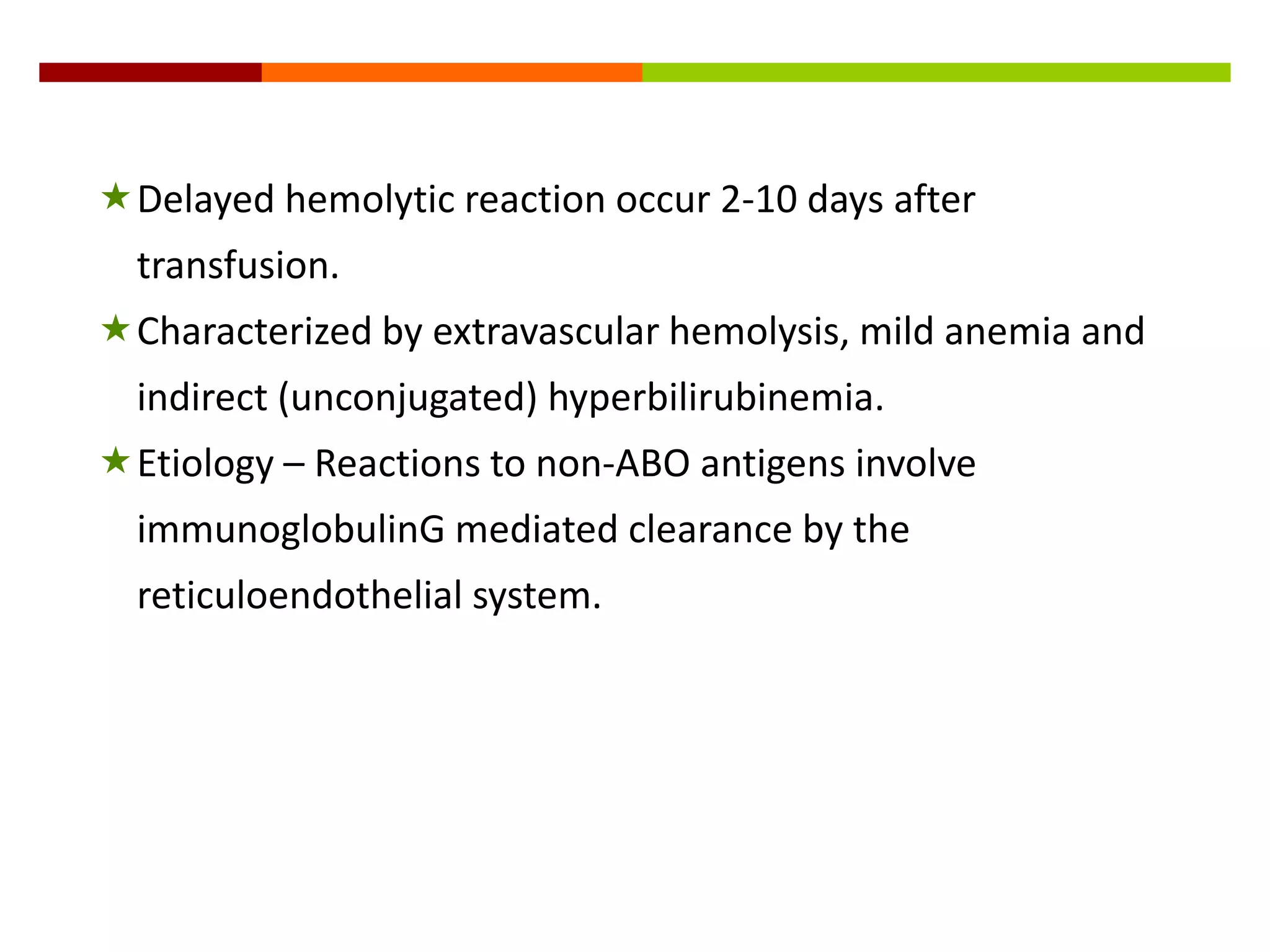 ★ Delayed hemolytic reaction occur 2-10 days after transfusion.

★ Characterized by extravascular hemolysis, mild anemia and indirect (unconjugated) hyperbilirubinemia.

★ Etiology – Reactions to non-ABO antigens involve immunoglobulinG mediated clearance by the reticuloendothelial system.